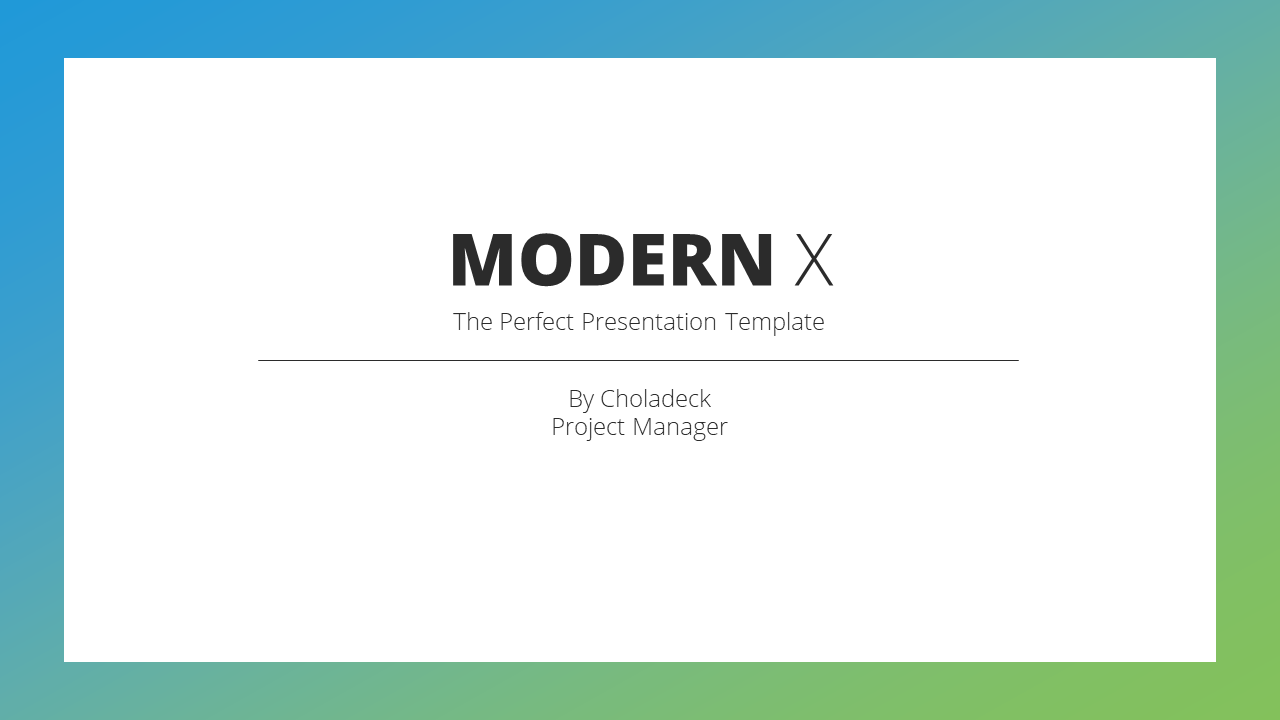 MODERN X
The Perfect Presentation Template

By Choladeck
Project Manager